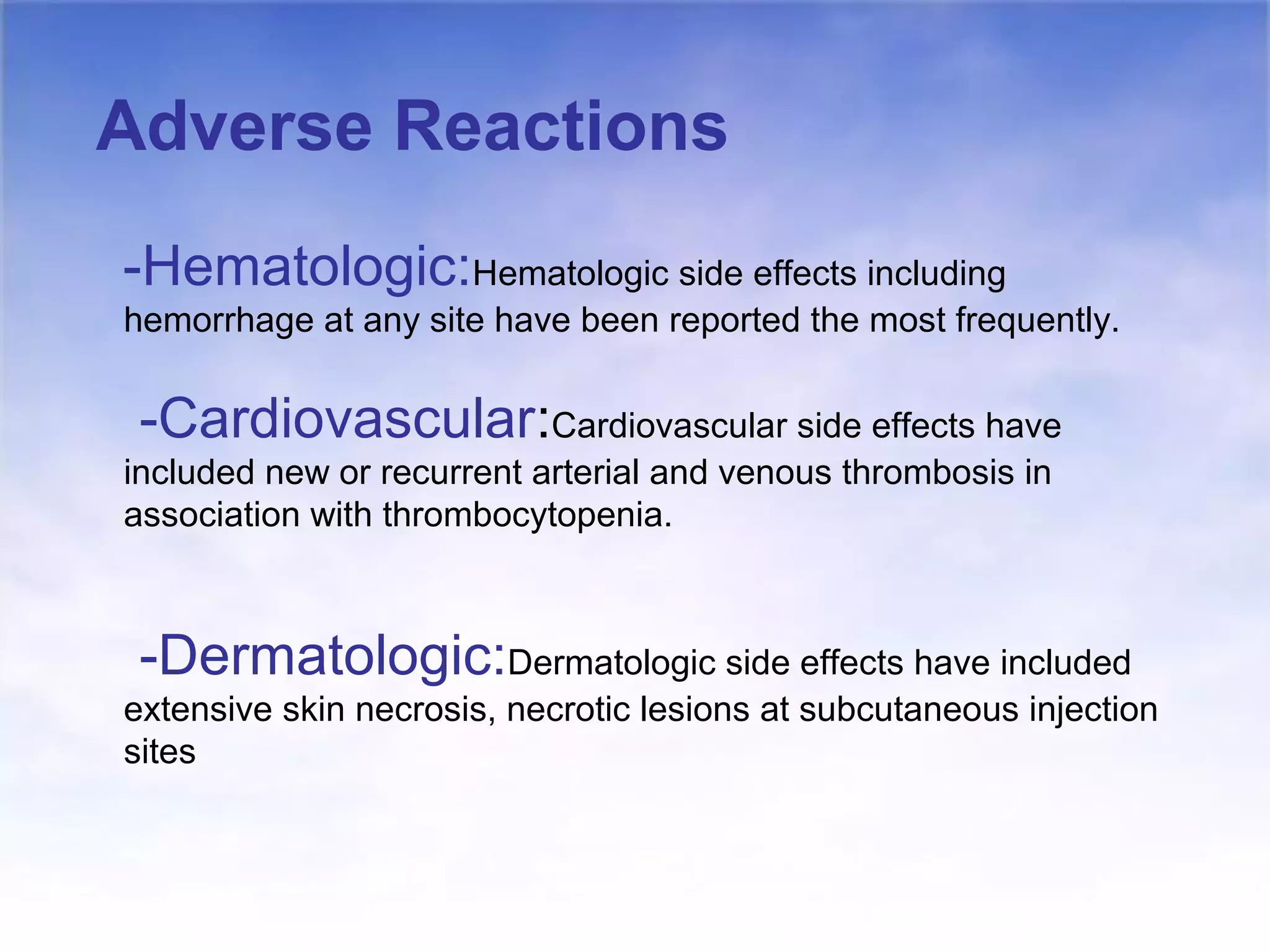 Adverse Reactions

-Hematologic:Hematologic side effects including hemorrhage at any site have been reported the most frequently.

-Cardiovascular:Cardiovascular side effects have included new or recurrent arterial and venous thrombosis in association with thrombocytopenia.

-Dermatologic:Dermatologic side effects have included extensive skin necrosis, necrotic lesions at subcutaneous injection sites